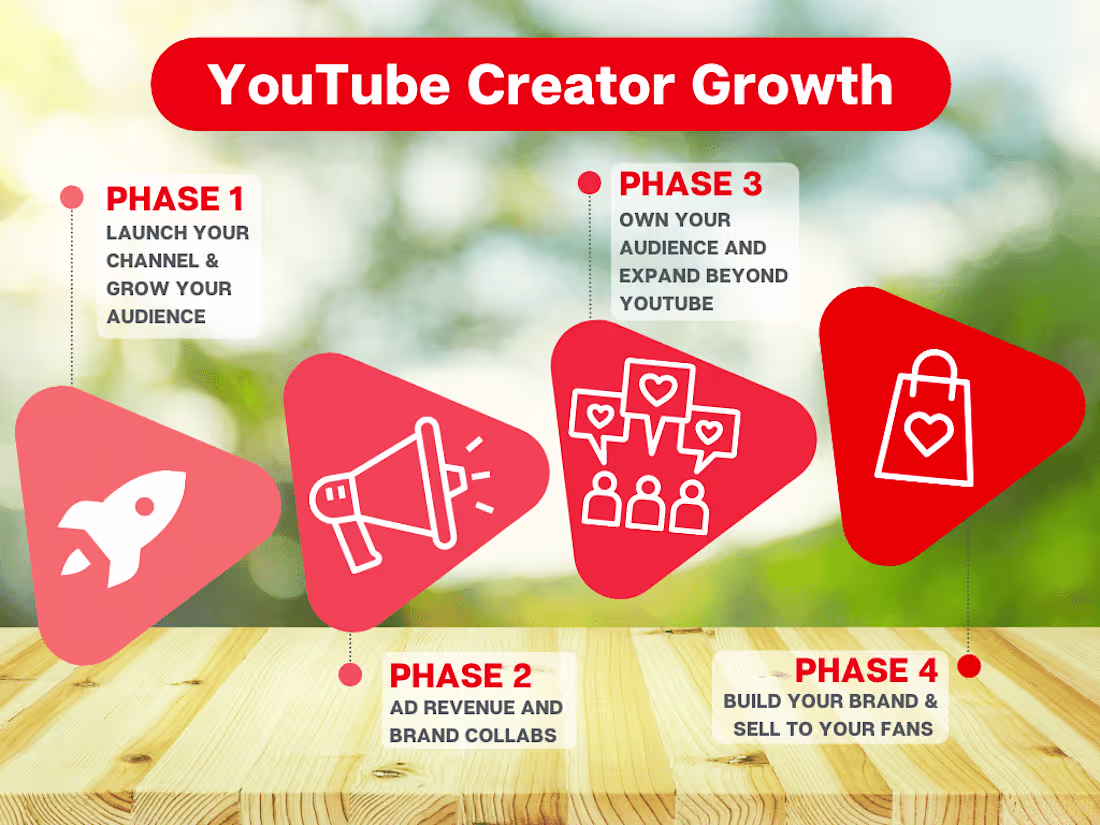 YouTube Creator Growth

PHASE 1
LAUNCH YOUR CHANNEL & GROW YOUR AUDIENCE

PHASE 2
AD REVENUE AND BRAND COLLABS

PHASE 3
OWN YOUR AUDIENCE AND EXPAND BEYOND YOUTUBE

PHASE 4
BUILD YOUR BRAND & SELL TO YOUR FANS